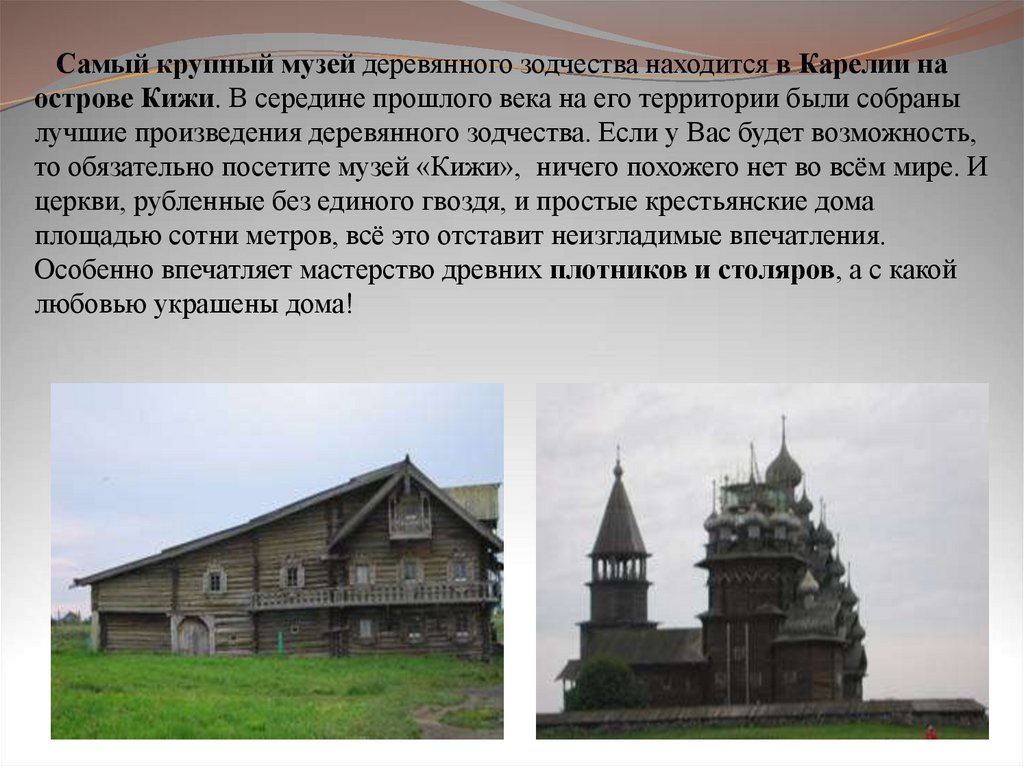 Самый крупный музей деревянного зодчества находится в Карелии на острове Кижи. В середине прошлого века на его территории были собраны лучшие произведения деревянного зодчества. Если у Вас будет возможность, то обязательно посетите музей «Кижи», ничего похожего нет во всём мире. И церкви, рубленные без единого гвоздя, и простые крестьянские дома площадью сотни метров, всё это отставит неизгладимые впечатления. Особенно впечатляет мастерство древних плотников и столяров, а с какой любовью украшены дома!